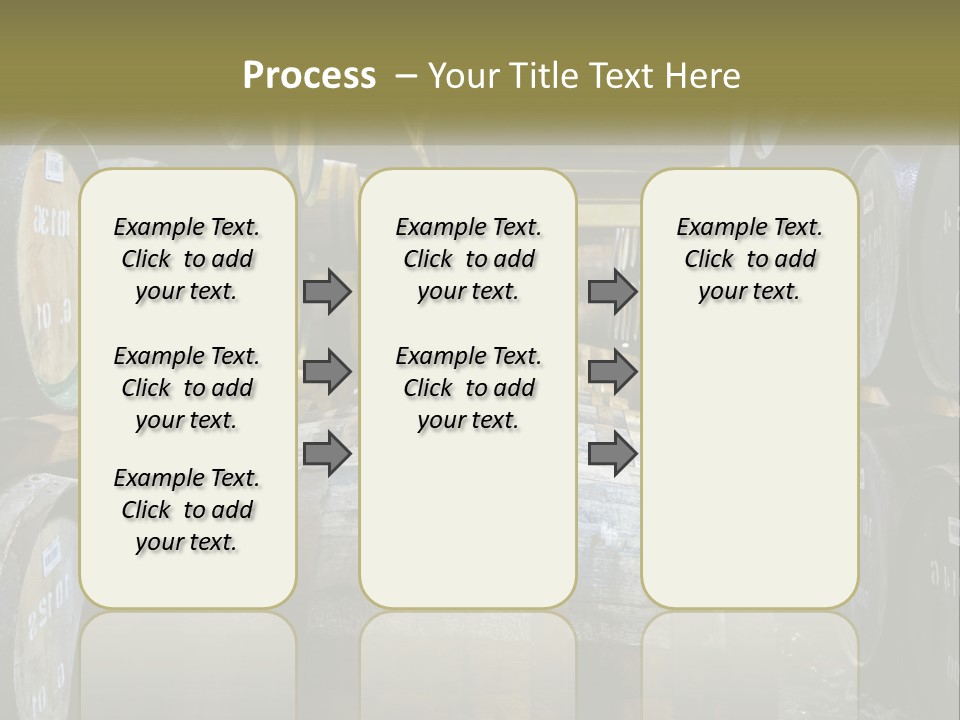 Process – Your Title Text Here

Example Text. Click to add your text.

Example Text. Click to add your text.

Example Text. Click to add your text.

Example Text. Click to add your text.

Example Text. Click to add your text.

Example Text. Click to add your text.